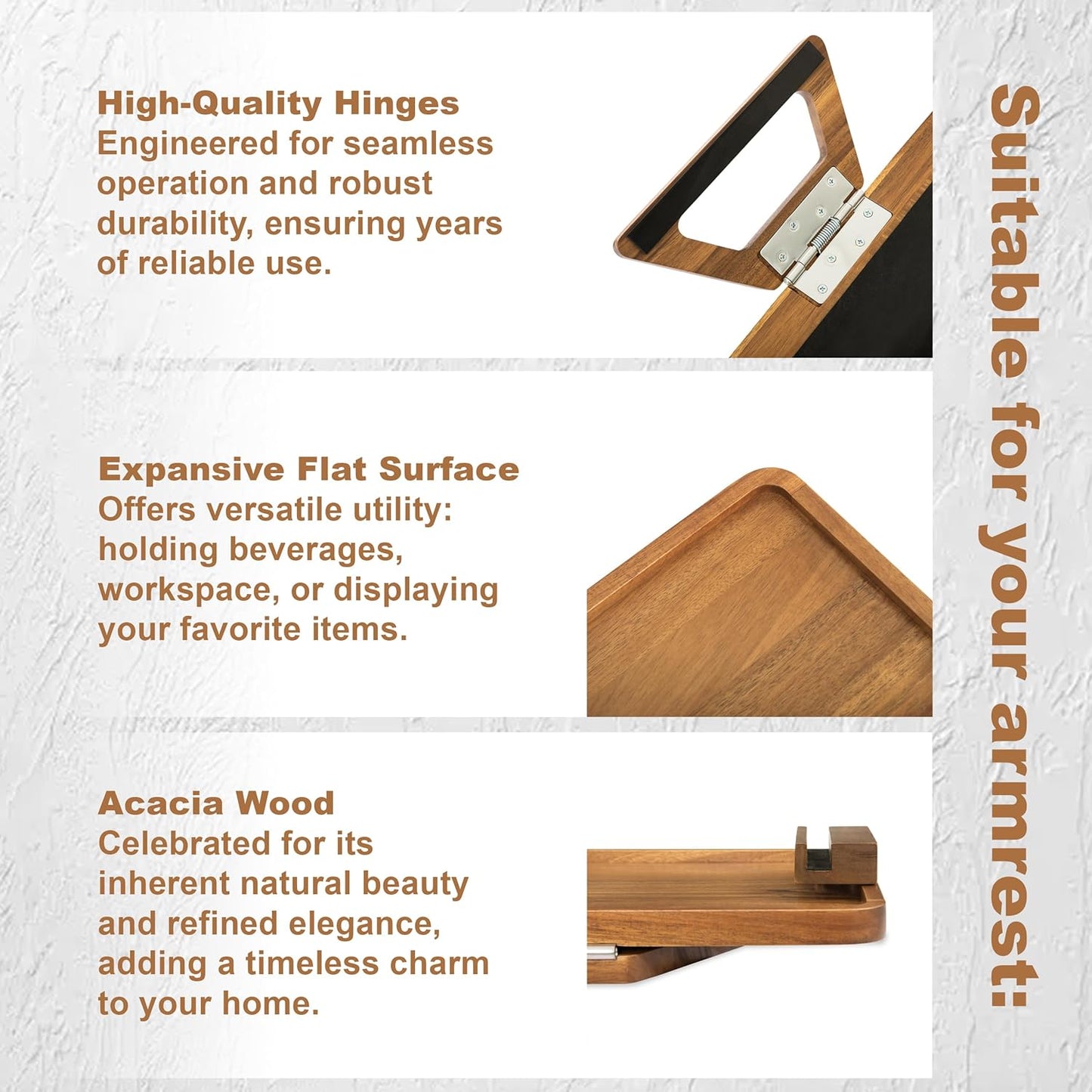 High-Quality Hinges
Engineered for seamless operation and robust durability, ensuring years of reliable use.

Expansive Flat Surface
Offers versatile utility: holding beverages, workspace, or displaying your favorite items.

Acacia Wood
Celebrated for its inherent natural beauty and refined elegance, adding a timeless charm to your home.

Suitable for your armrest: